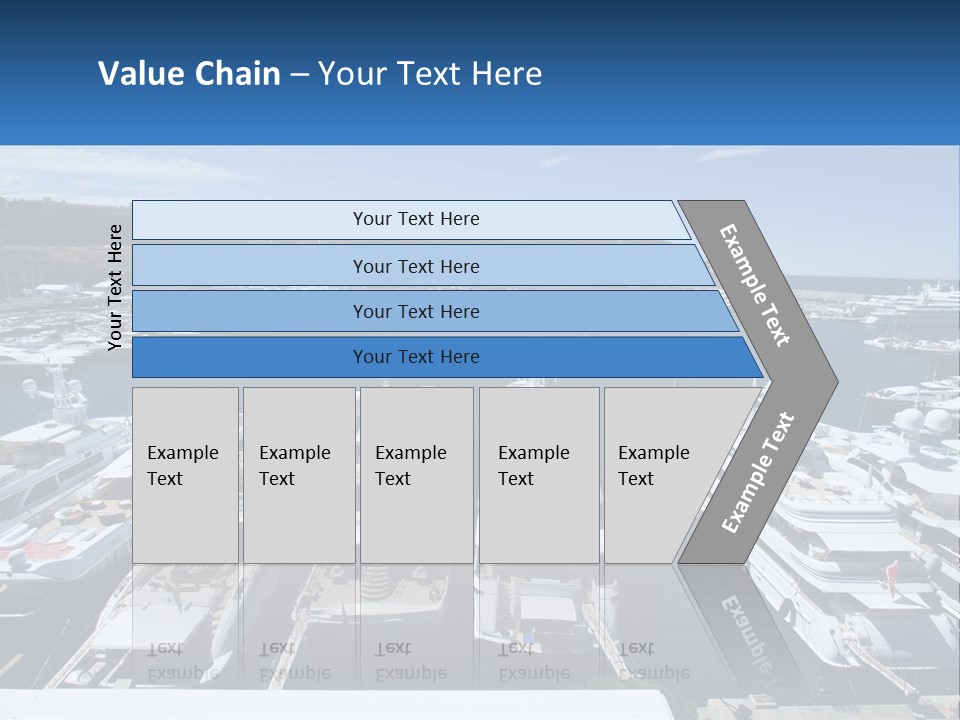 Value Chain – Your Text Here

Your Text Here

Your Text Here

Your Text Here

Your Text Here

Your Text Here

Example Text

Example Text

Example Text

Example Text

Example Text

Example Text

Example Text